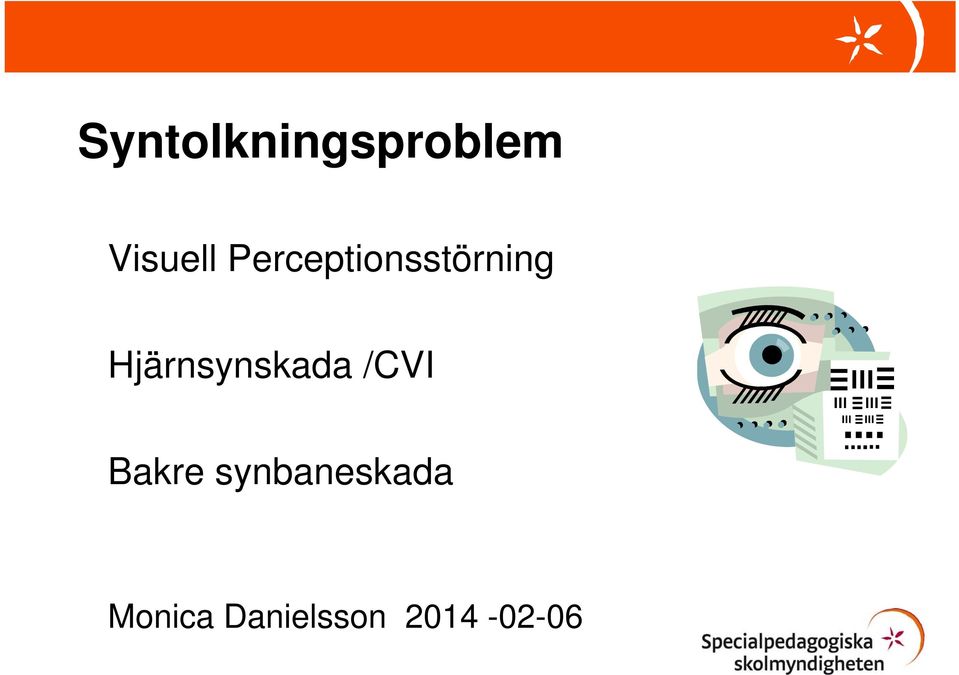 Syntolkningsproblem

Visuell Perceptionsstörning

Hjärnsynskada /CVI

Bakre synbaneskada

Monica Danielsson 2014 -02-06

Specialpedagogiska skolmyndigheten